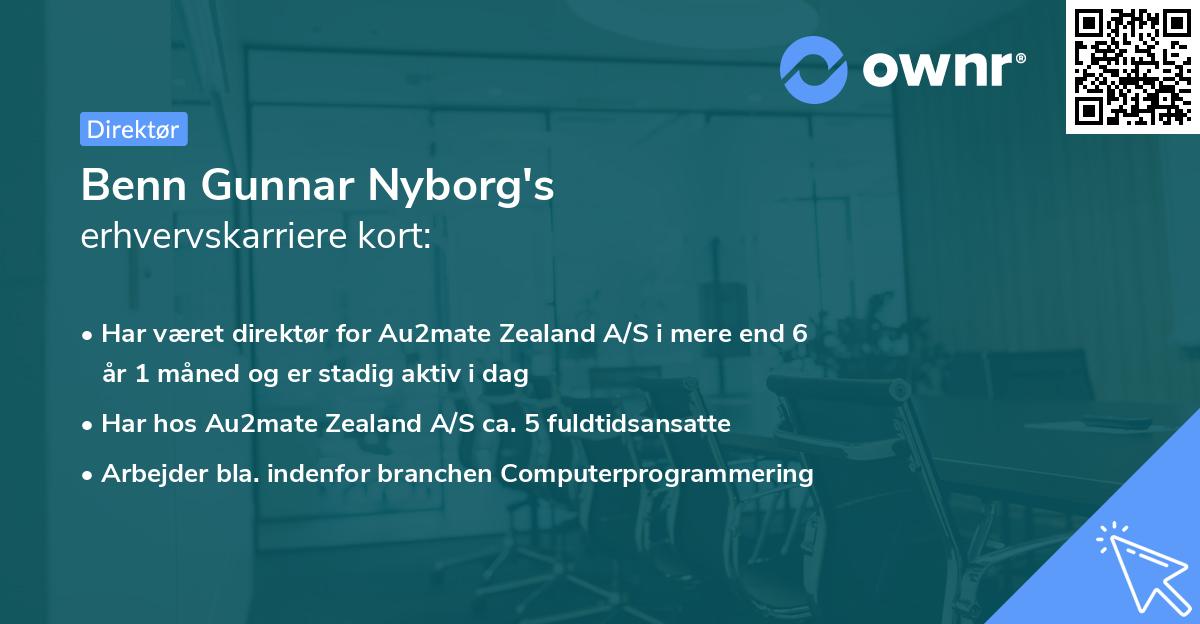 ownr®

Direktør

Benn Gunnar Nyborg's
erhvervskarriere kort:

• Har været direktør for Au2mate Zealand A/S i mere end 6 år 1 måned og er stadig aktiv i dag
• Har hos Au2mate Zealand A/S ca. 5 fuldtidsansatte
• Arbejder bla. indenfor branchen Computerprogrammering